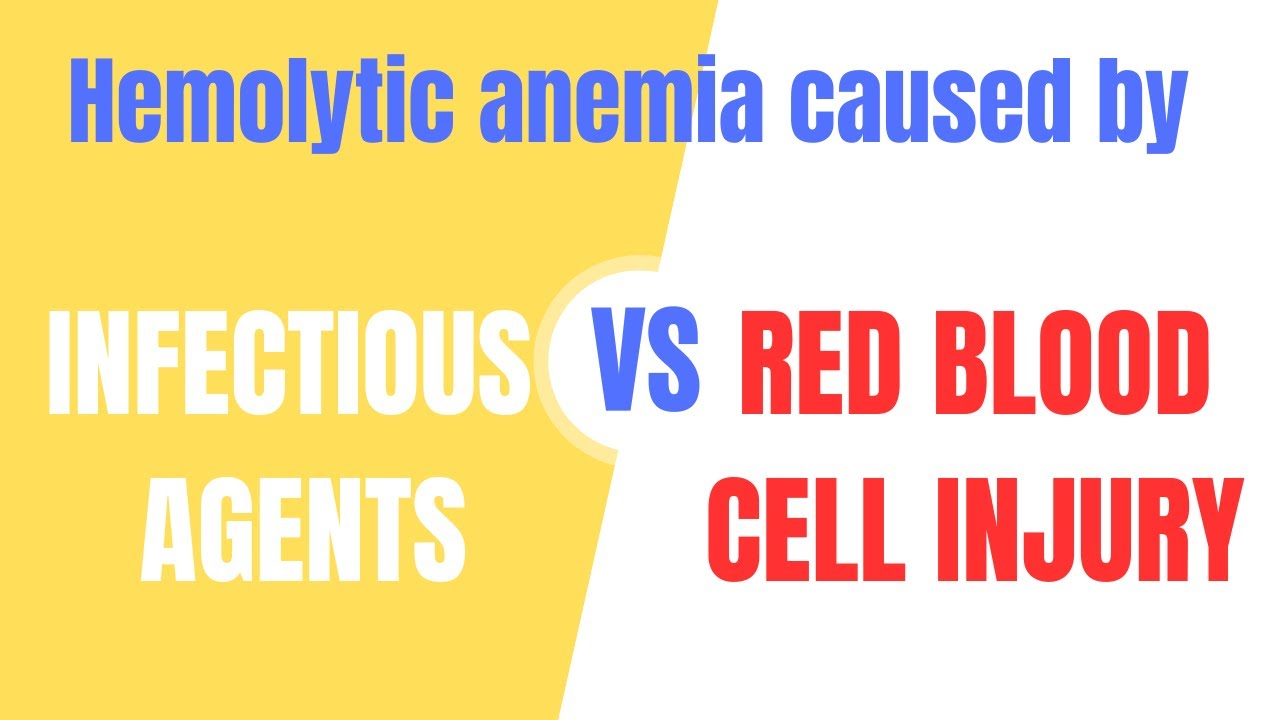 Hemolytic anemia caused by

INFECTIOUS AGENTS

VS

RED BLOOD CELL INJURY